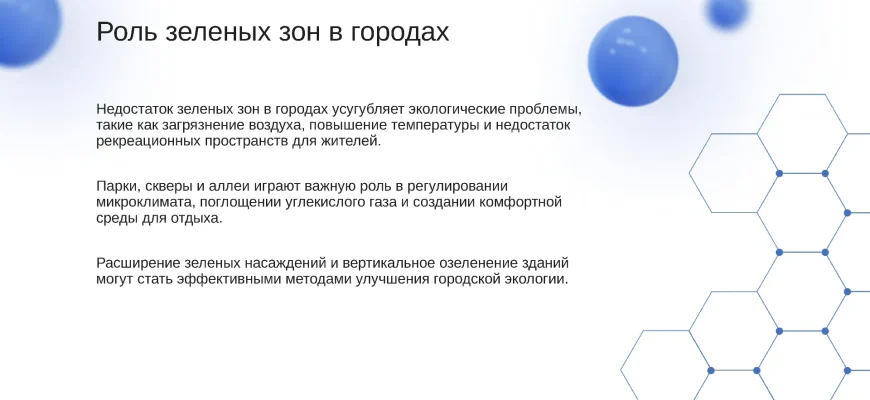 Роль зеленых зон в городах

Недостаток зеленых зон в городах усугубляет экологические проблемы, такие как загрязнение воздуха, повышение температуры и недостаток рекреационных пространств для жителей.

Парки, скверы и аллеи играют важную роль в регулировании микроклимата, поглощении углекислого газа и создании комфортной среды для отдыха.

Расширение зеленых насаждений и вертикальное озеленение зданий могут стать эффективными методами улучшения городской экологии.